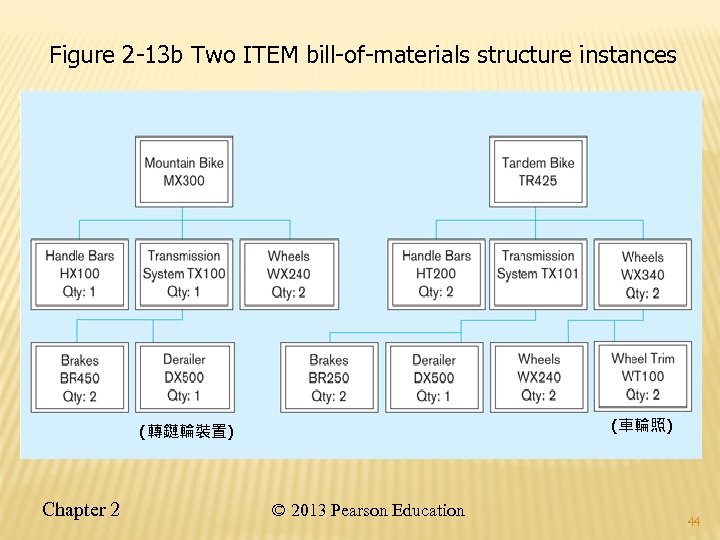 Figure 2-13b Two ITEM bill-of-materials structure instances

Mountain Bike
MX300

Handle Bars
HX100
Qty: 1

Transmission
System TX100
Qty: 1

Wheels
WX240
Qty: 2

Brakes
BR450
Qty: 2

Derailer
DX500
Qty: 1

(轉鏈輪裝置)

Tandem Bike
TR425

Handle Bars
HT200
Qty: 2

Transmission
System TX101

Wheels
WX340
Qty: 2

Brakes
BR250
Qty: 2

Derailer
DX500
Qty: 1

Wheels
WX240
Qty: 2

Wheel Trim
WT100
Qty: 2

(車輪照)

Chapter 2

© 2013 Pearson Education

44